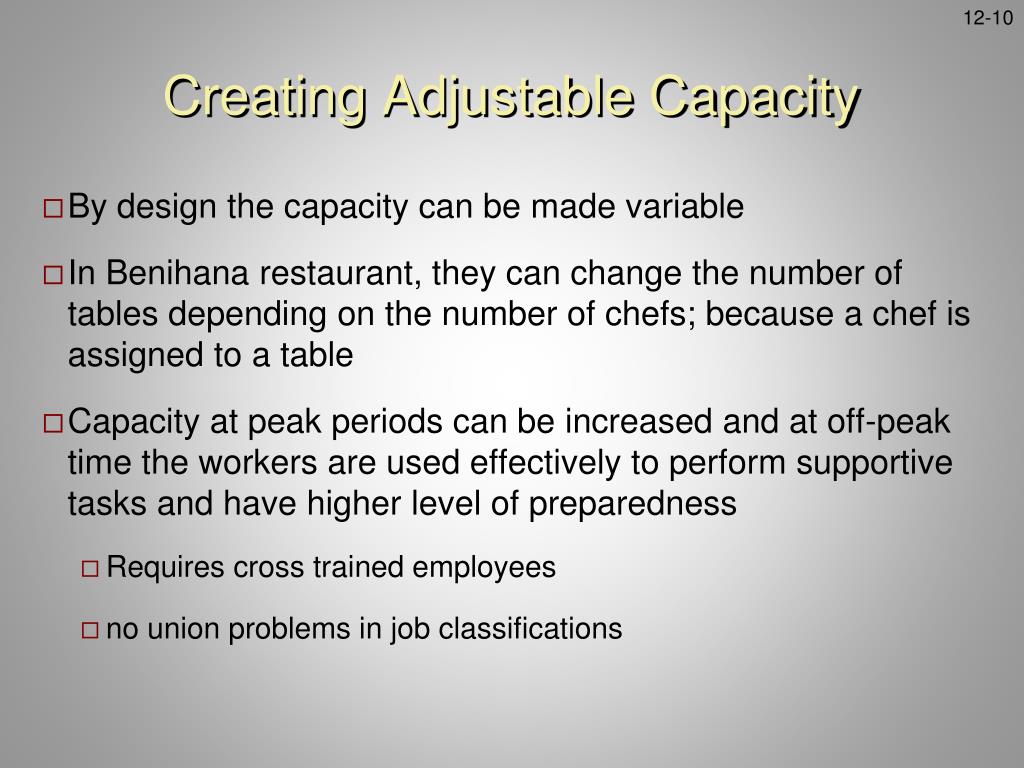 12-10

Creating Adjustable Capacity

□ By design the capacity can be made variable

□ In Benihana restaurant, they can change the number of tables depending on the number of chefs; because a chef is assigned to a table

□ Capacity at peak periods can be increased and at off-peak time the workers are used effectively to perform supportive tasks and have higher level of preparedness

□ Requires cross trained employees

□ no union problems in job classifications